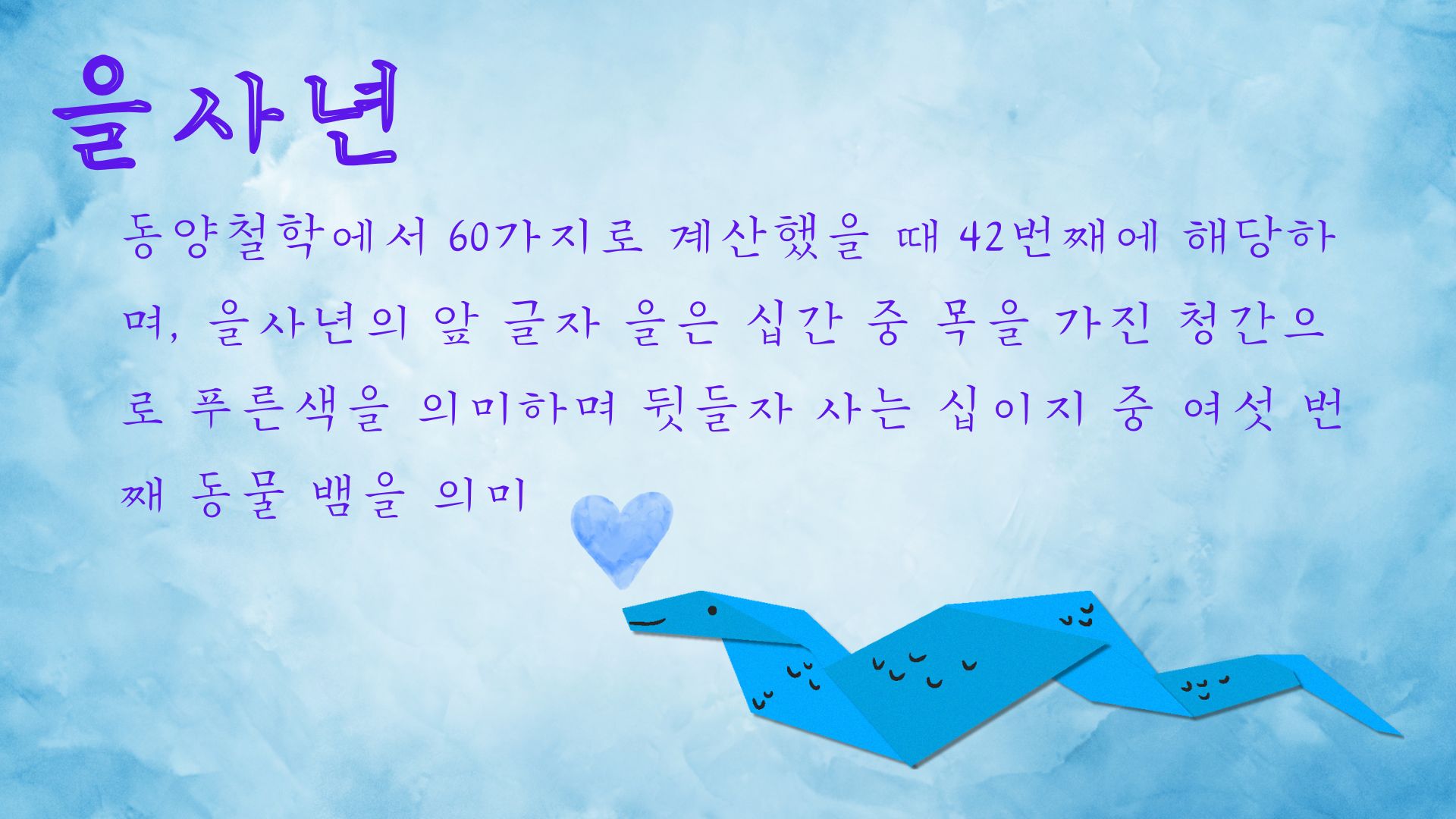 을사년

동양철학에서 60가지로 계산했을 때 42번째에 해당하며, 을사년의 앞 글자 을은 십간 중 목을 가진 청간으로 푸른색을 의미하며 뒷들자 사는 십이지 중 여섯 번째 동물 뱀을 의미